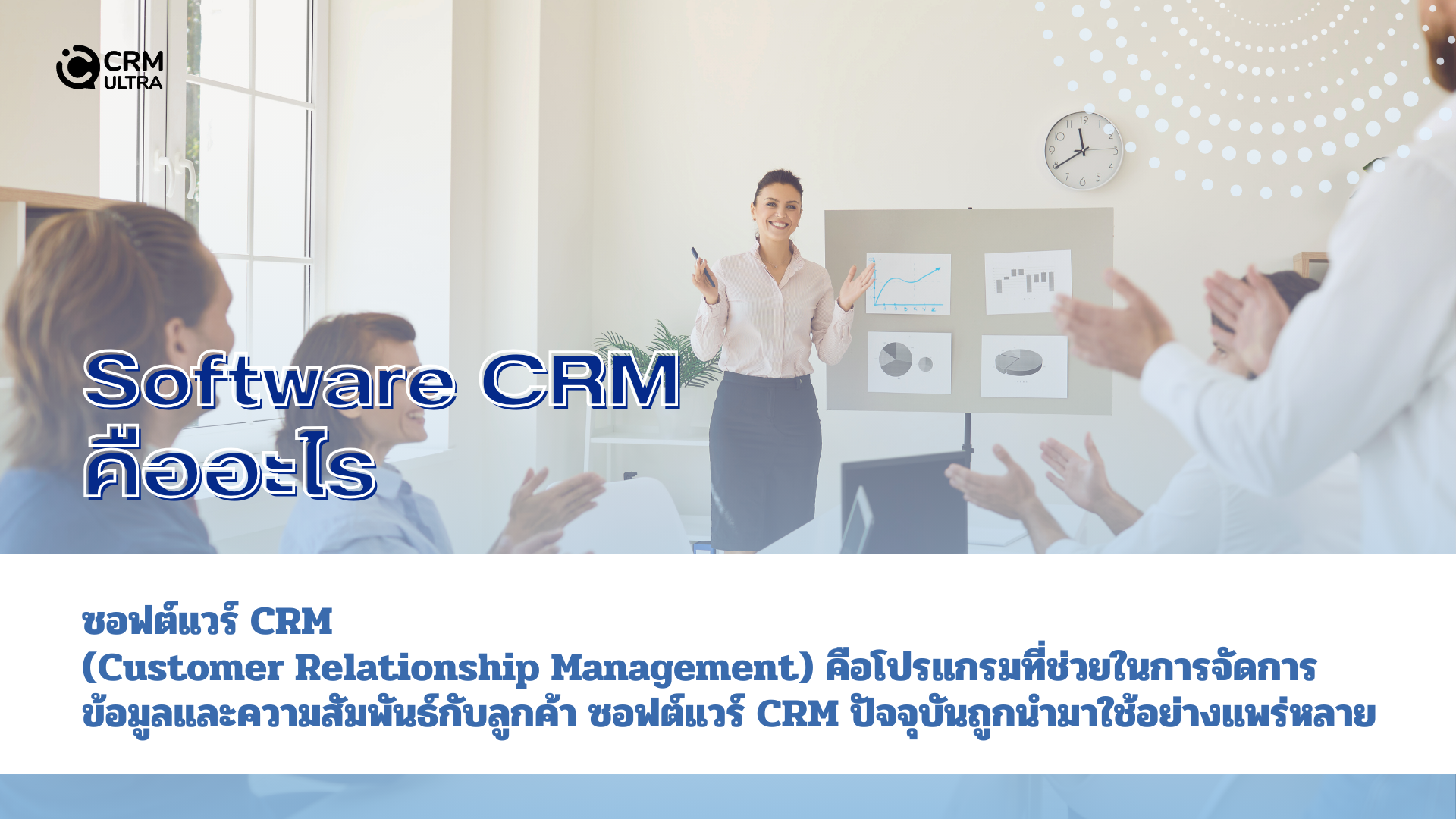 CRM ULTRA

Software CRM
คืออะไร

ซอฟต์แวร์ CRM
(Customer Relationship Management) คือโปรแกรมที่ช่วยในการจัดการข้อมูลและความสัมพันธ์กับลูกค้า ซอฟต์แวร์ CRM ปัจจุบันถูกนำมาใช้อย่างแพร่หลาย